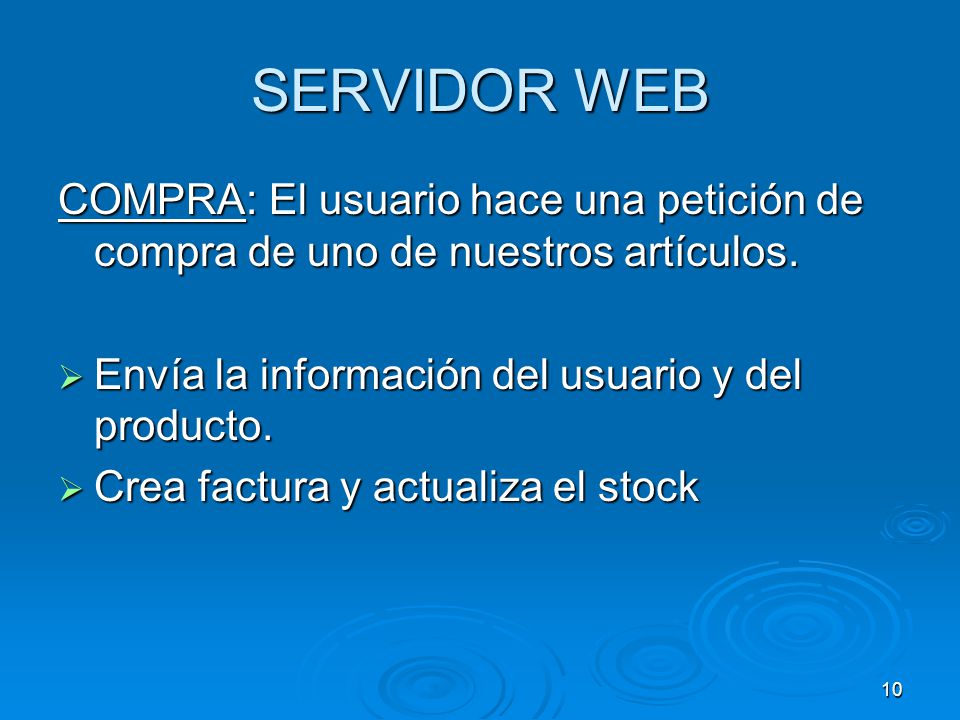 SERVIDOR WEB

COMPRA: El usuario hace una petición de compra de uno de nuestros artículos.

➢ Envía la información del usuario y del producto.
➢ Crea factura y actualiza el stock

10